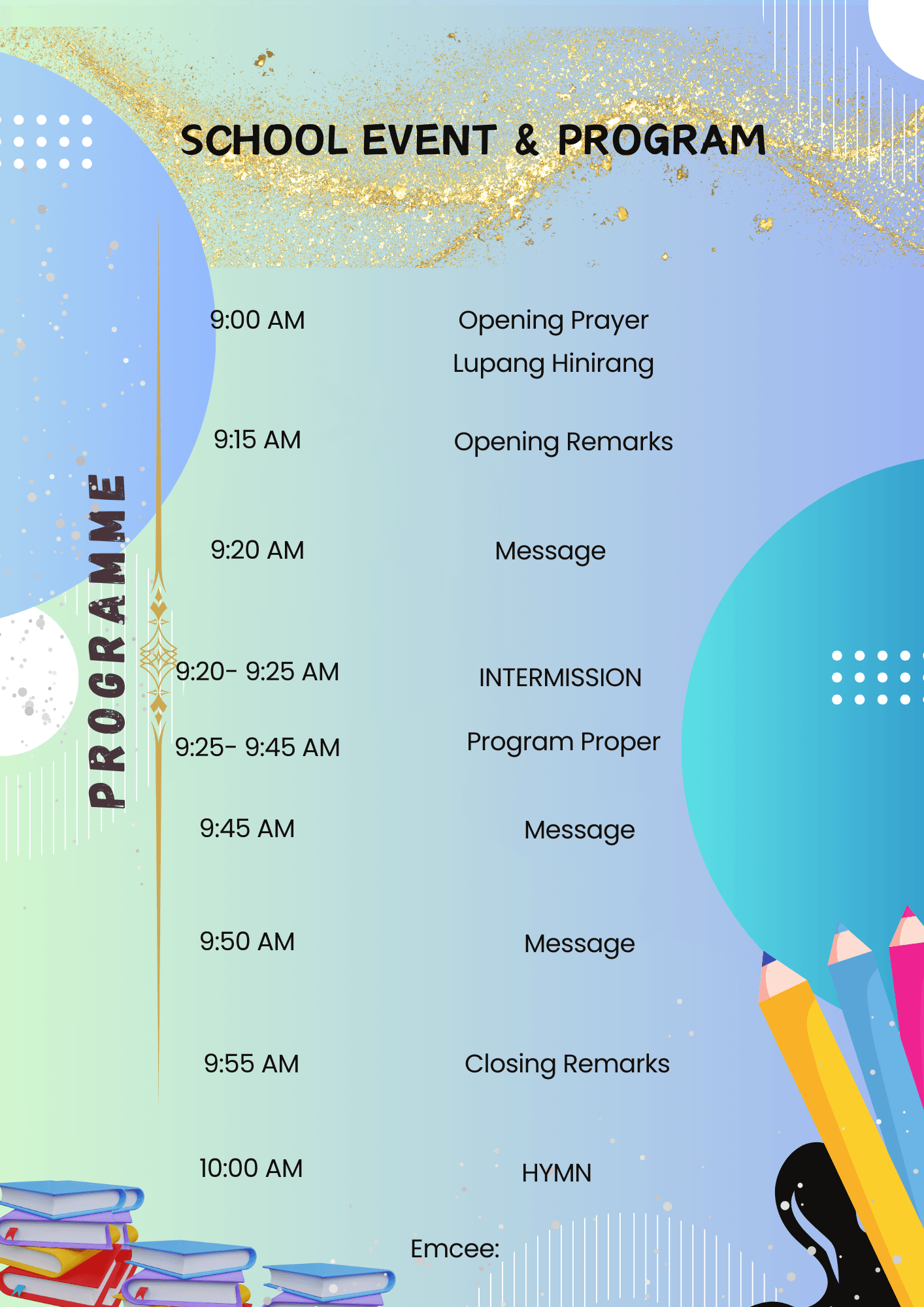 SCHOOL EVENT & PROGRAM

PROGRAMME

9:00 AM Opening Prayer
Lupang Hinirang

9:15 AM Opening Remarks

9:20 AM Message

9:20- 9:25 AM INTERMISSION

9:25- 9:45 AM Program Proper

9:45 AM Message

9:50 AM Message

9:55 AM Closing Remarks

10:00 AM HYMN

Emcee: